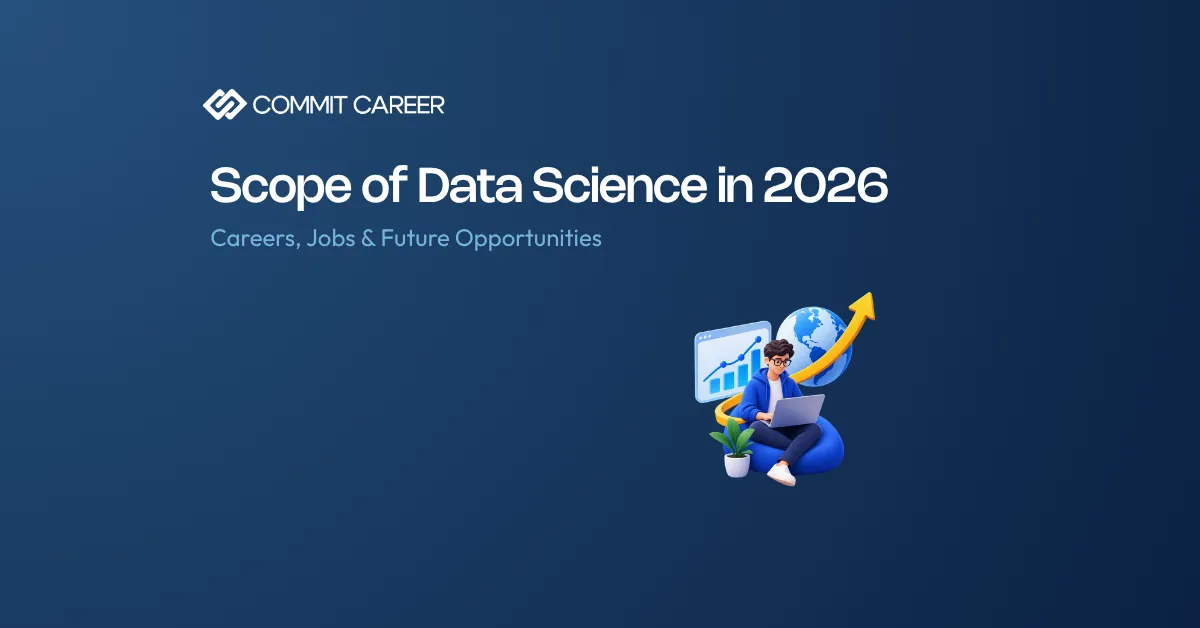 COMMIT CAREER

Scope of Data Science in 2026

Careers, Jobs & Future Opportunities